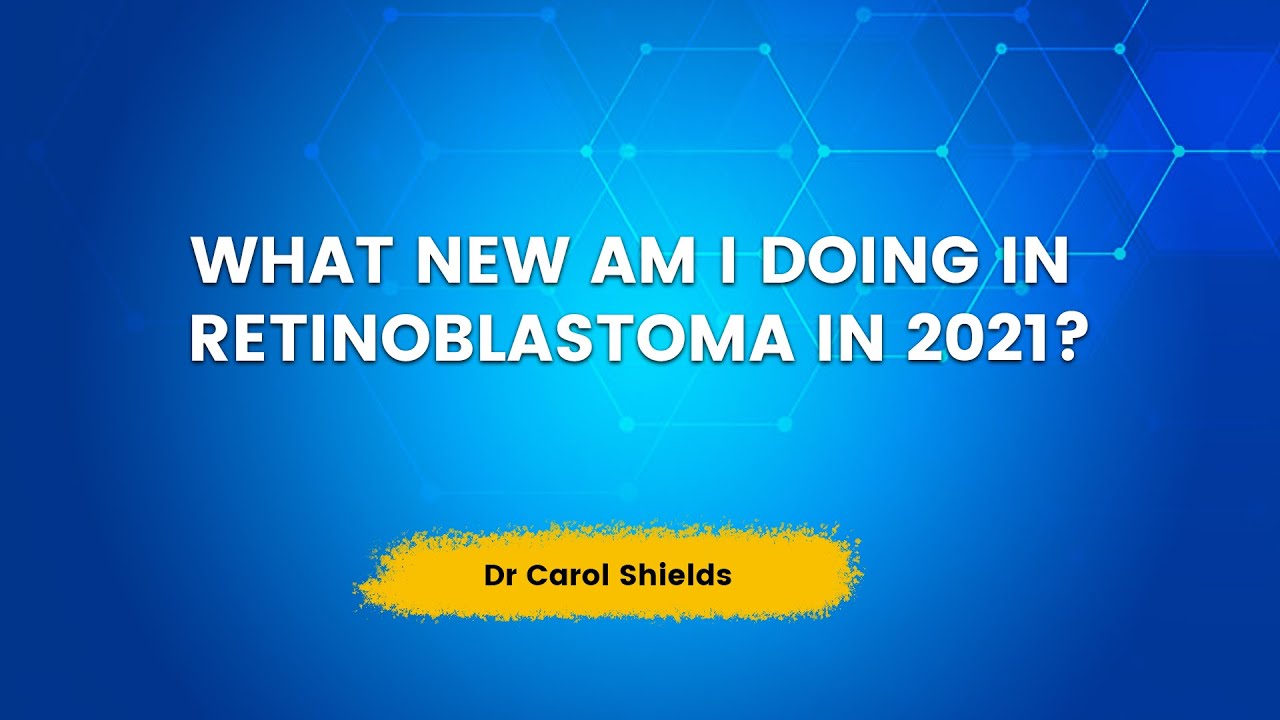 WHAT NEW AM I DOING IN RETINOBLASTOMA IN 2021?

Dr Carol Shields